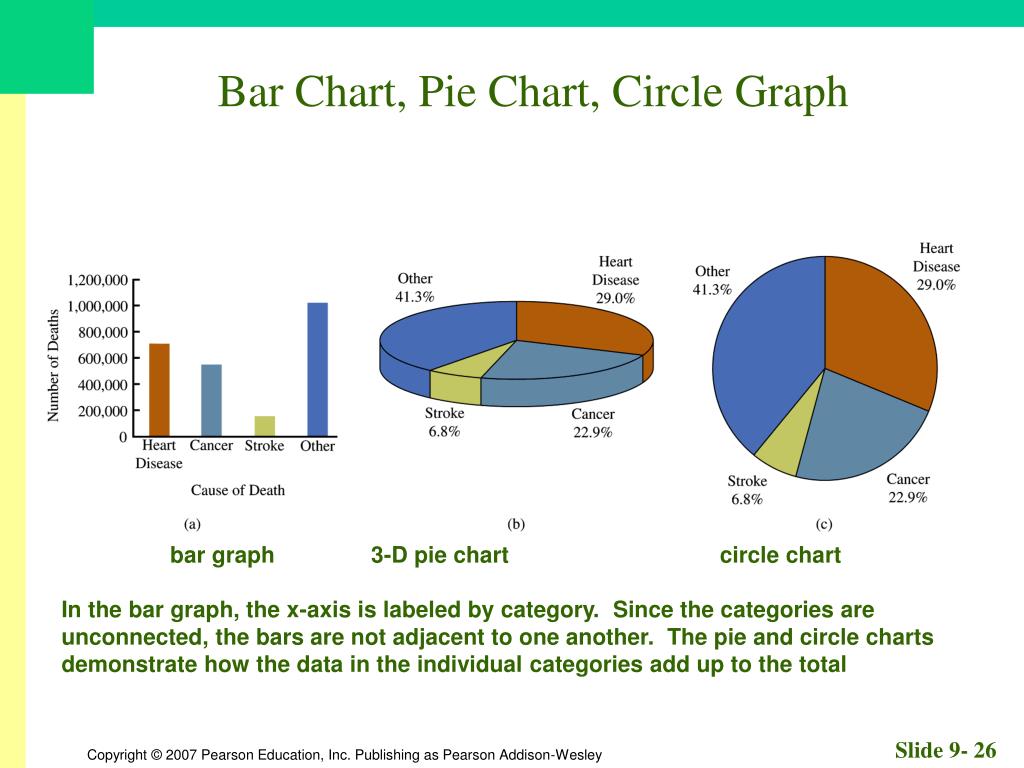 Bar Chart, Pie Chart, Circle Graph

Number of Deaths

1,200,000
1,000,000
800,000
600,000
400,000
200,000
0

Heart Disease
Cancer
Stroke
Other

Cause of Death

(a)

Other
41.3%

Heart Disease
29.0%

Stroke
6.8%

Cancer
22.9%

(b)

Other
41.3%

Heart Disease
29.0%

Stroke
6.8%

Cancer
22.9%

(c)

bar graph 3-D pie chart circle chart

In the bar graph, the x-axis is labeled by category. Since the categories are unconnected, the bars are not adjacent to one another. The pie and circle charts demonstrate how the data in the individual categories add up to the total

Copyright © 2007 Pearson Education, Inc. Publishing as Pearson Addison-Wesley

Slide 9- 26